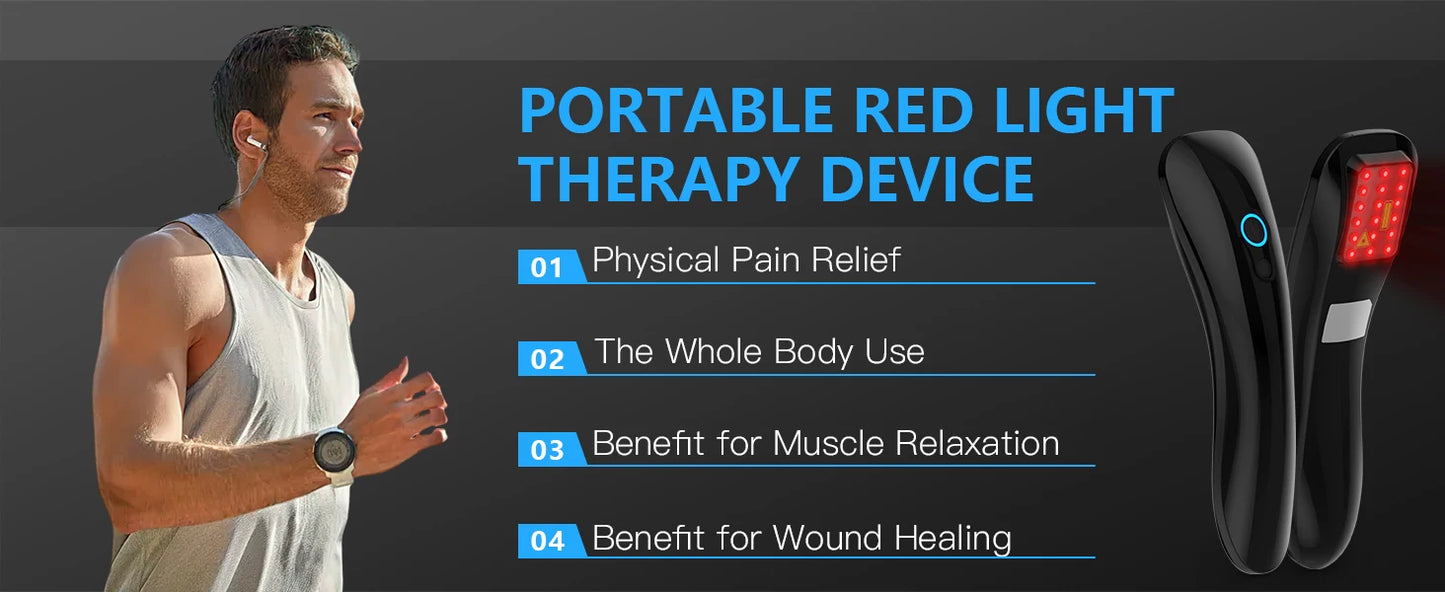 PORTABLE RED LIGHT THERAPY DEVICE

01 Physical Pain Relief

02 The Whole Body Use

03 Benefit for Muscle Relaxation

04 Benefit for Wound Healing